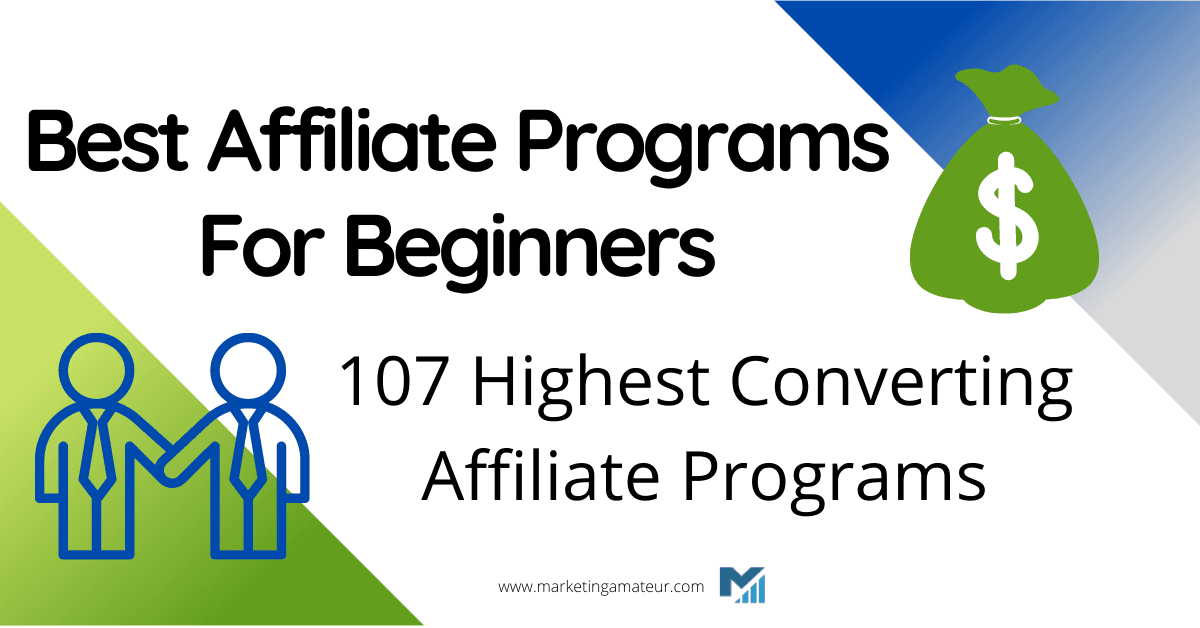 Best Affiliate Programs For Beginners

$

107 Highest Converting Affiliate Programs

www.marketingamateur.com